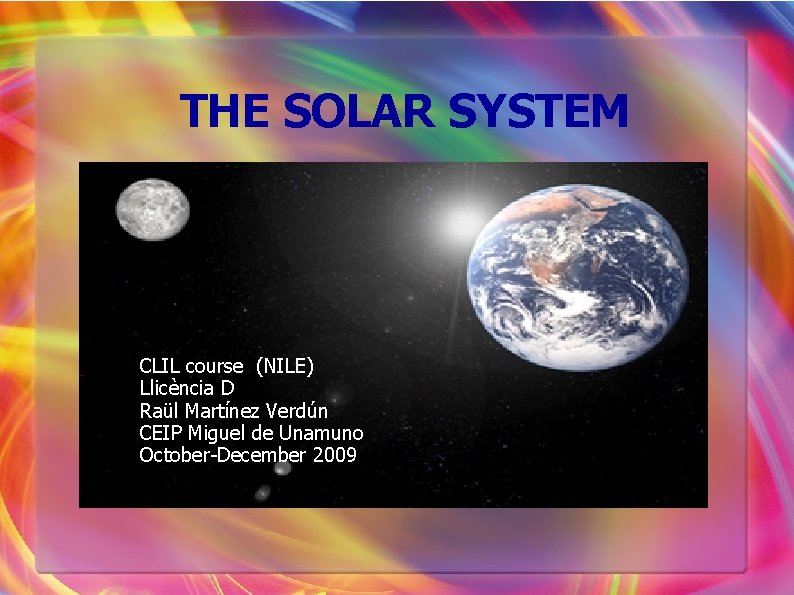 THE SOLAR SYSTEM

CLIL course (NILE)
Llicència D
Raül Martínez Verdún
CEIP Miguel de Unamuno
October-December 2009